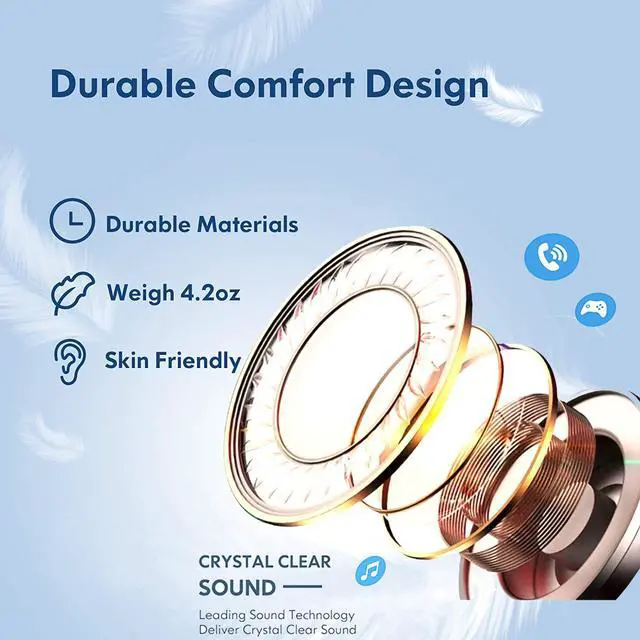 Durable Comfort Design

Durable Materials

Weigh 4.2oz

Skin Friendly

CRYSTAL CLEAR SOUND

Leading Sound Technology
Deliver Crystal Clear Sound